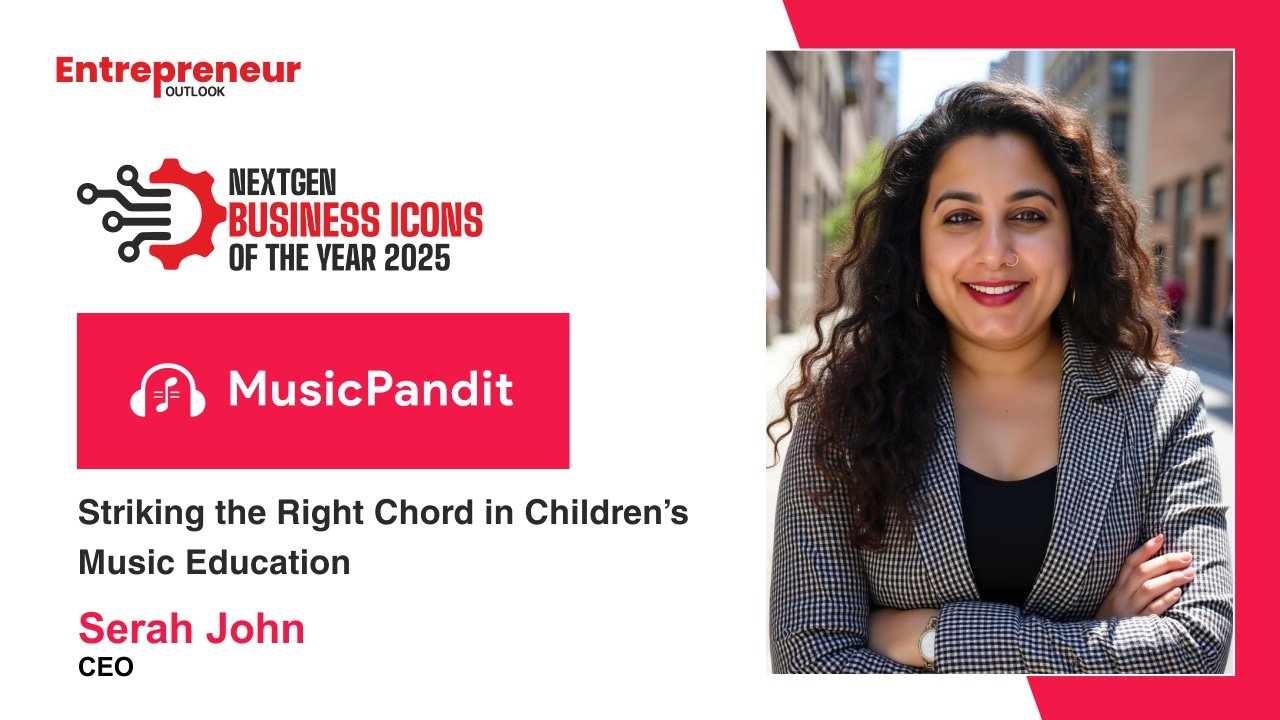 Entrepreneur
OUTLOOK

NEXTGEN
BUSINESS ICONS
OF THE YEAR 2025

MusicPandit

Striking the Right Chord in Children's Music Education

Serah John
CEO